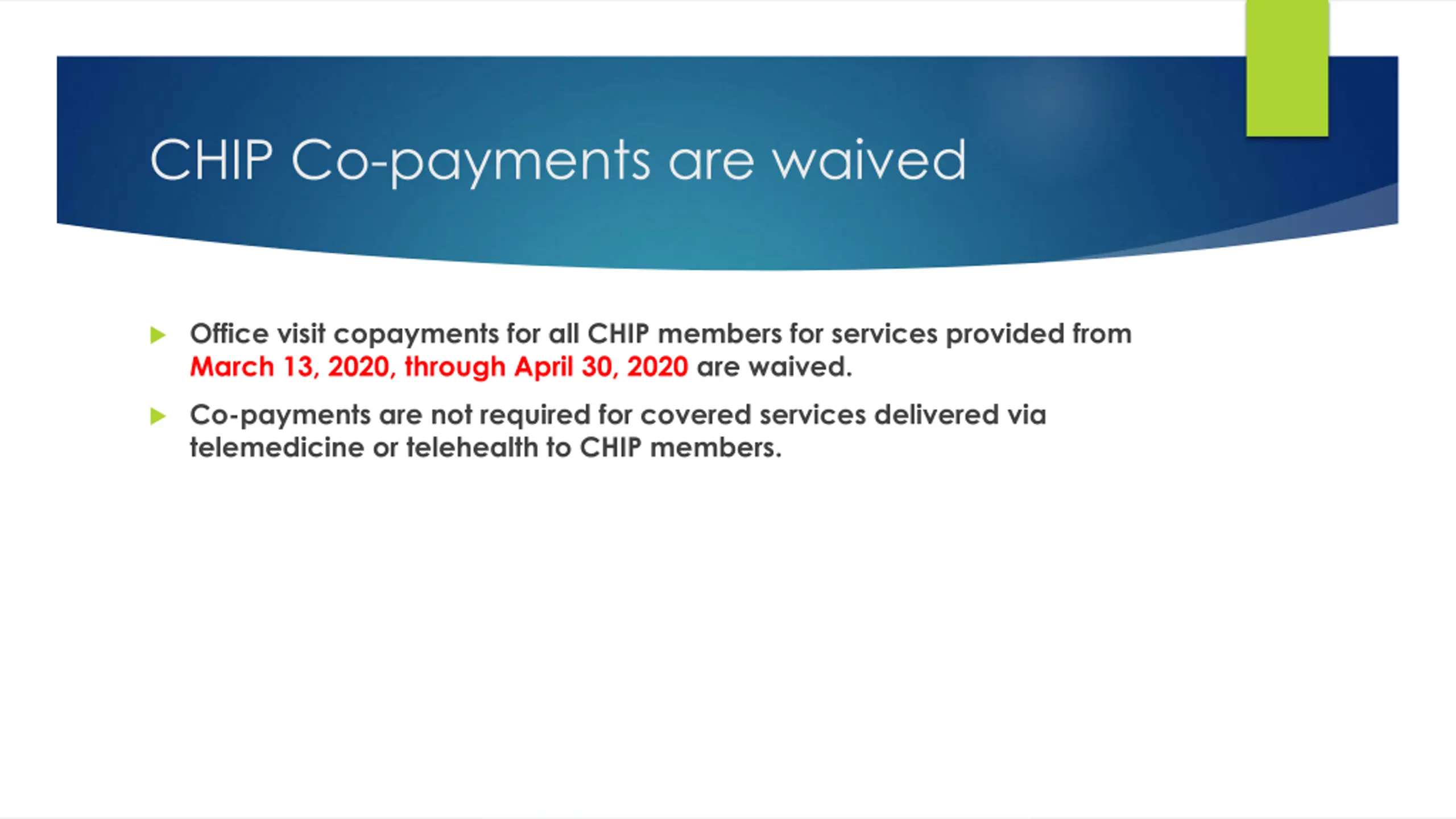 CHIP Co-payments are waived

Office visit copayments for all CHIP members for services provided from March 13, 2020, through April 30, 2020 are waived.

Co-payments are not required for covered services delivered via telemedicine or telehealth to CHIP members.